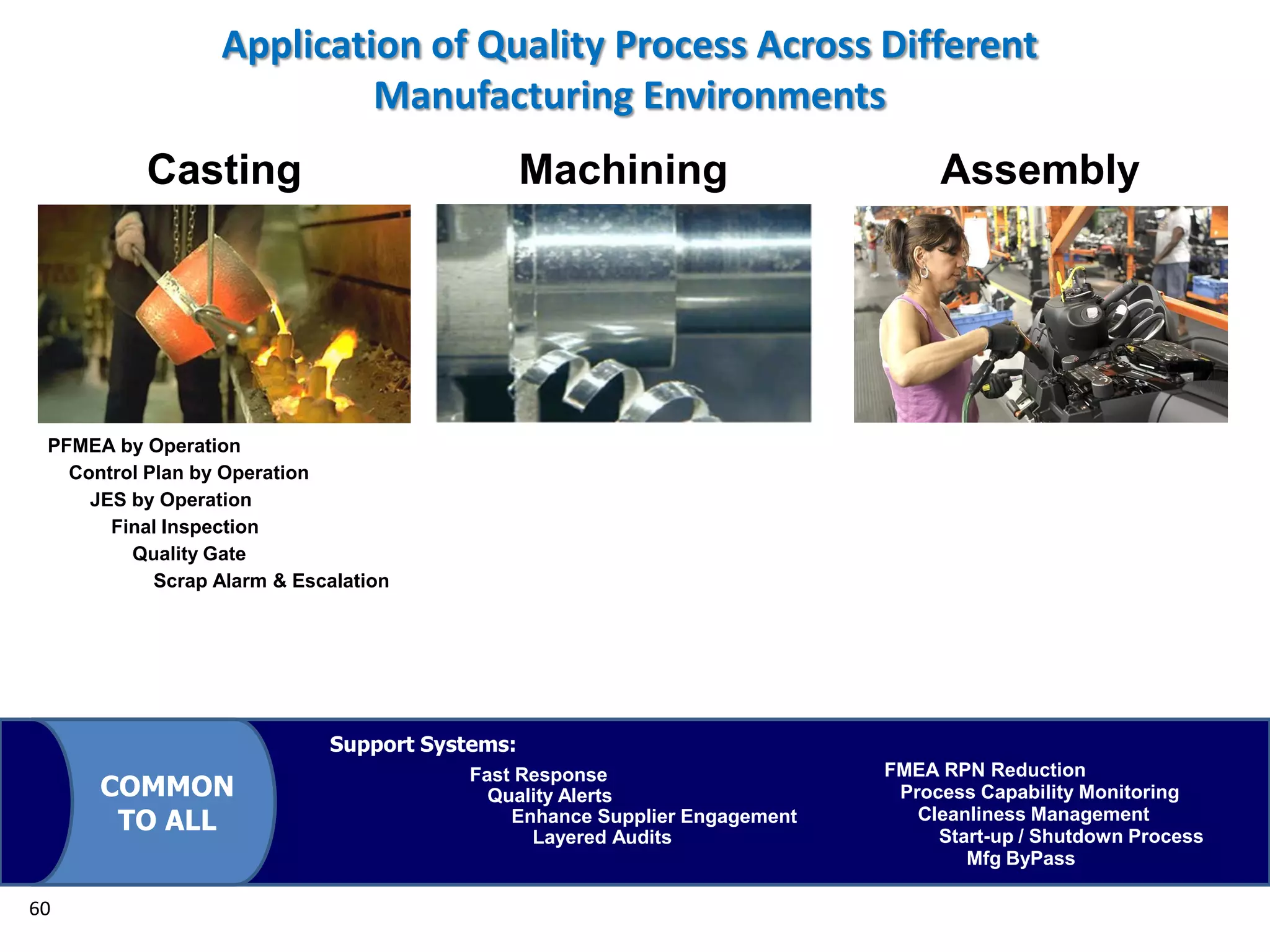 Application of Quality Process Across Different Manufacturing Environments

Casting

Machining

Assembly

PFMEA by Operation
Control Plan by Operation
JES by Operation
Final Inspection
Quality Gate
Scrap Alarm & Escalation

COMMON TO ALL

Support Systems:

Fast Response
Quality Alerts
Enhance Supplier Engagement
Layered Audits

FMEA RPN Reduction
Process Capability Monitoring
Cleanliness Management
Start-up / Shutdown Process
Mfg ByPass

60